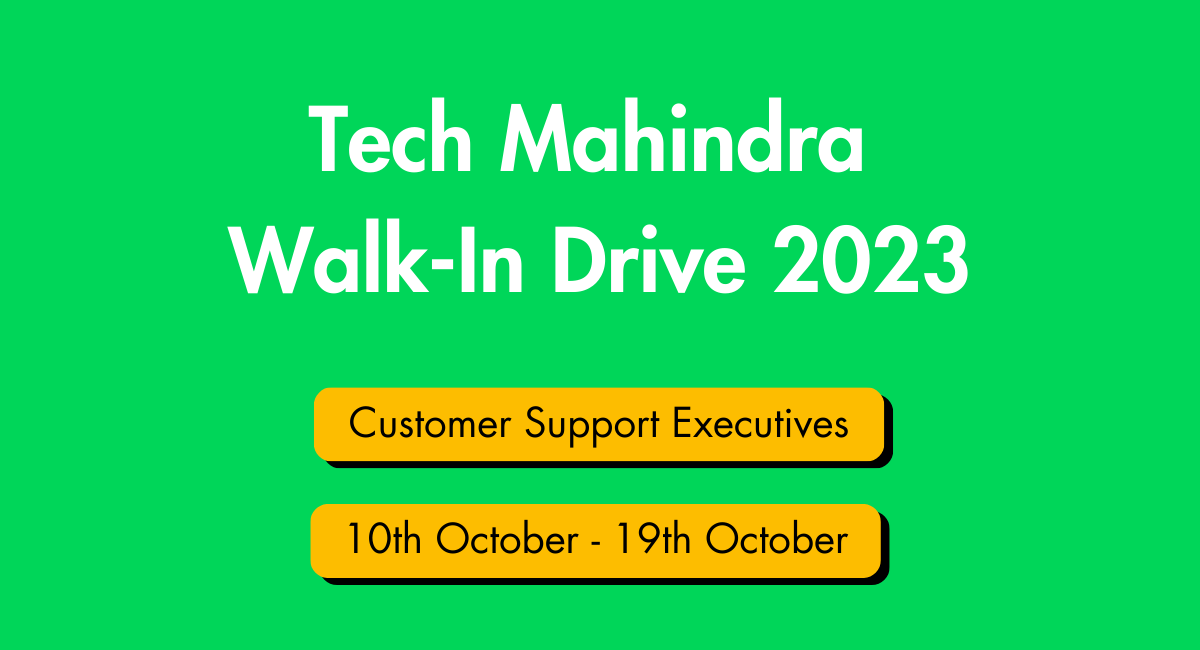 Tech Mahindra
Walk-In Drive 2023

Customer Support Executives

10th October - 19th October